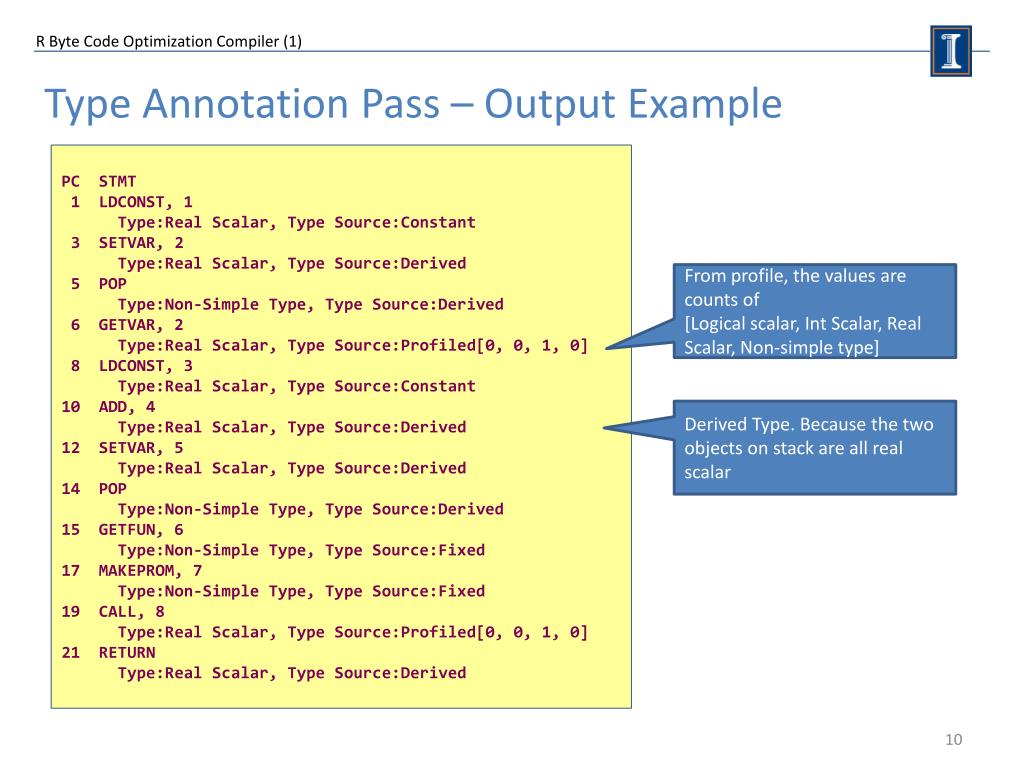 R Byte Code Optimization Compiler (1)

Type Annotation Pass – Output Example

PC STMT
1 LDCONST, 1
Type:Real Scalar, Type Source:Constant
3 SETVAR, 2
Type:Real Scalar, Type Source:Derived
5 POP
Type:Non-Simple Type, Type Source:Derived
6 GETVAR, 2
Type:Real Scalar, Type Source:Profiled[0, 0, 1, 0]
8 LDCONST, 3
Type:Real Scalar, Type Source:Constant
10 ADD, 4
Type:Real Scalar, Type Source:Derived
12 SETVAR, 5
Type:Real Scalar, Type Source:Derived
14 POP
Type:Non-Simple Type, Type Source:Derived
15 GETFUN, 6
Type:Non-Simple Type, Type Source:Fixed
17 MAKEPROM, 7
Type:Non-Simple Type, Type Source:Fixed
19 CALL, 8
Type:Real Scalar, Type Source:Profiled[0, 0, 1, 0]
21 RETURN
Type:Real Scalar, Type Source:Derived

From profile, the values are counts of
[Logical scalar, Int Scalar, Real Scalar, Non-simple type]

Derived Type. Because the two objects on stack are all real scalar

10